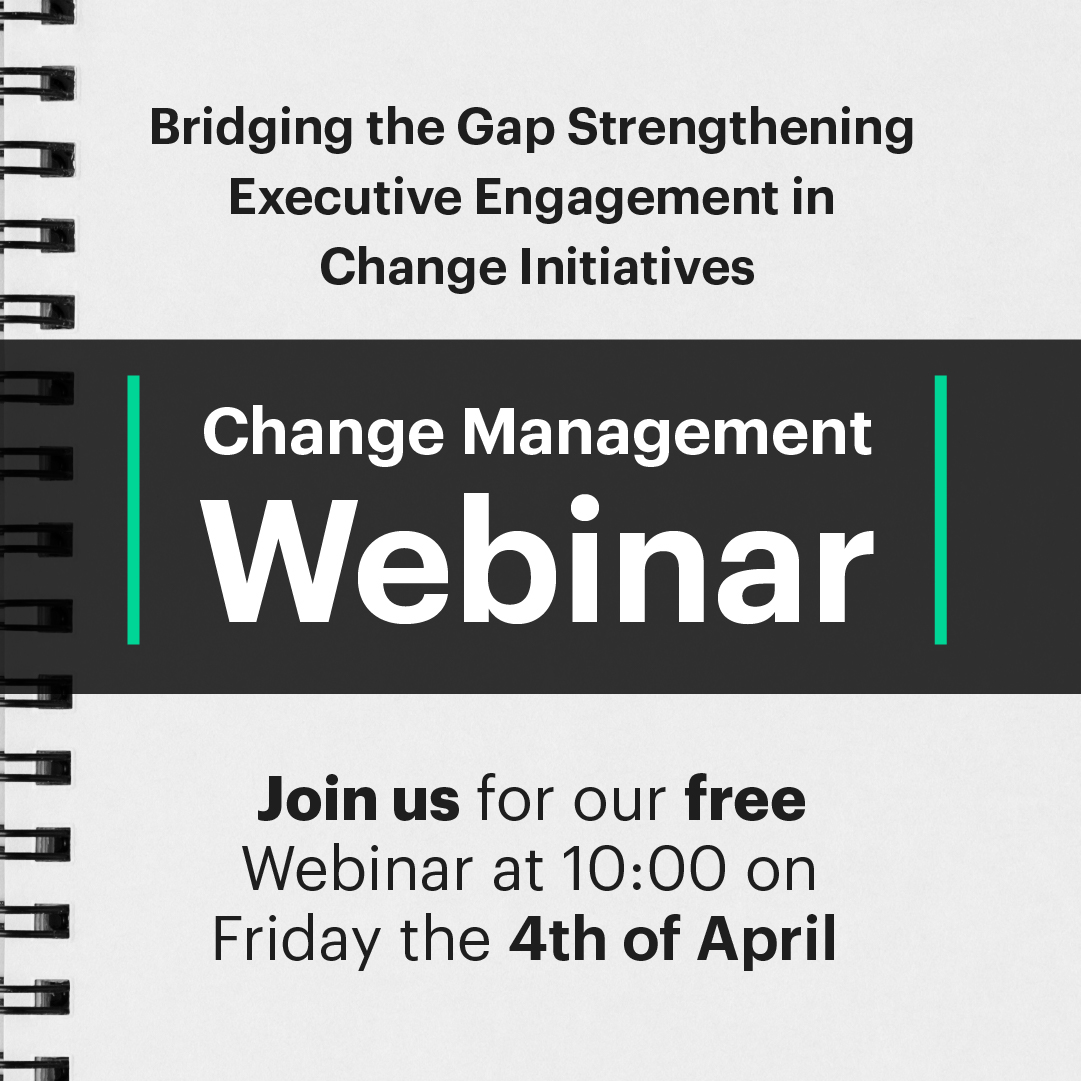 Bridging the Gap Strengthening Executive Engagement in Change Initiatives

Change Management
Webinar

Join us for our free Webinar at 10:00 on Friday the 4th of April